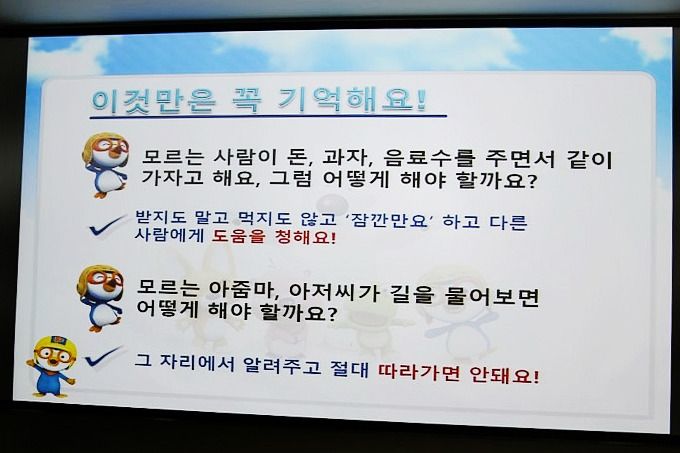 이것만은 꼭 기억해요!

모르는 사람이 돈, 과자, 음료수를 주면서 같이 가자고 해요, 그럼 어떻게 해야 할까요?

받지도 말고 먹지도 않고 '잠깐만요' 하고 다른 사람에게 도움을 청해요!

모르는 아줌마, 아저씨가 길을 물어보면 어떻게 해야 할까요?

그 자리에서 알려주고 절대 따라가면 안돼요!